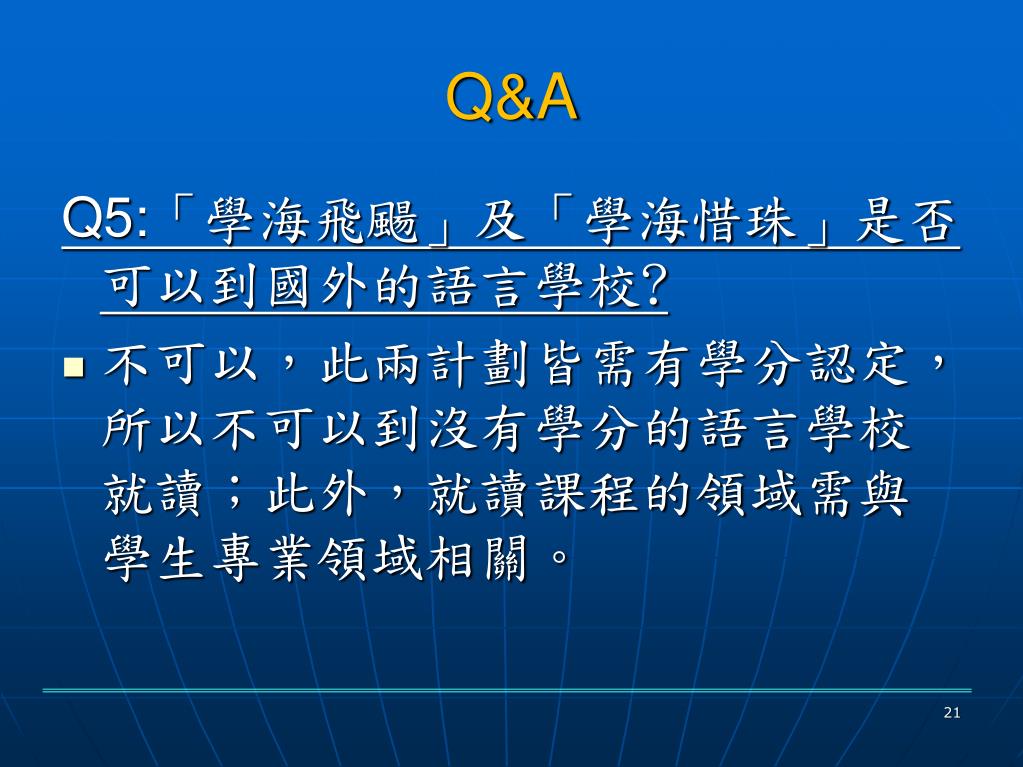 Q&A

Q5:「學海飛颺」及「學海惜珠」是否可以到國外的語言學校?

不可以，此兩計劃皆需有學分認定，所以不可以到沒有學分的語言學校就讀；此外，就讀課程的領域需與學生專業領域相關。

21